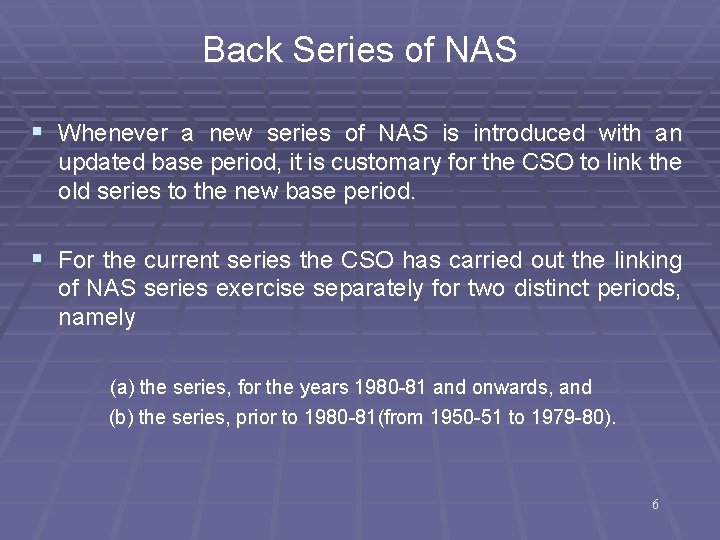 Back Series of NAS

▪ Whenever a new series of NAS is introduced with an updated base period, it is customary for the CSO to link the old series to the new base period.

▪ For the current series the CSO has carried out the linking of NAS series exercise separately for two distinct periods, namely

(a) the series, for the years 1980-81 and onwards, and
(b) the series, prior to 1980-81(from 1950-51 to 1979-80).

6